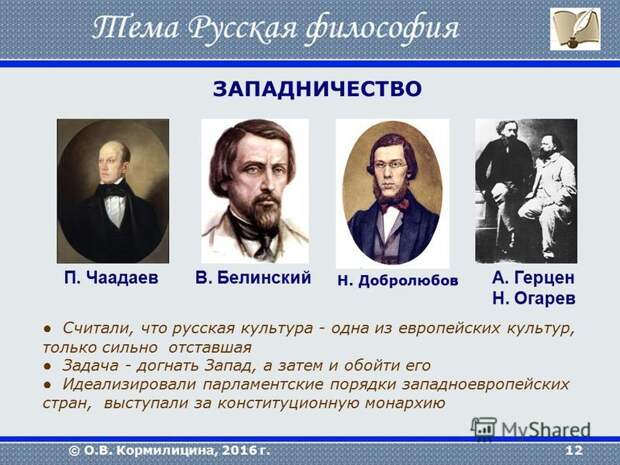 Тема Русская философия

ЗАПАДНИЧЕСТВО

П. Чаадаев

В. Белинский

Н. Добролюбов

А. Герцен
Н. Огарев

● Считали, что русская культура - одна из европейских культур, только сильно отставшая
● Задача - догнать Запад, а затем и обойти его
● Идеализировали парламентские порядки западноевропейских стран, выступали за конституционную монархию

MyShared

© О.В. Кормилицина, 2016 г.

12